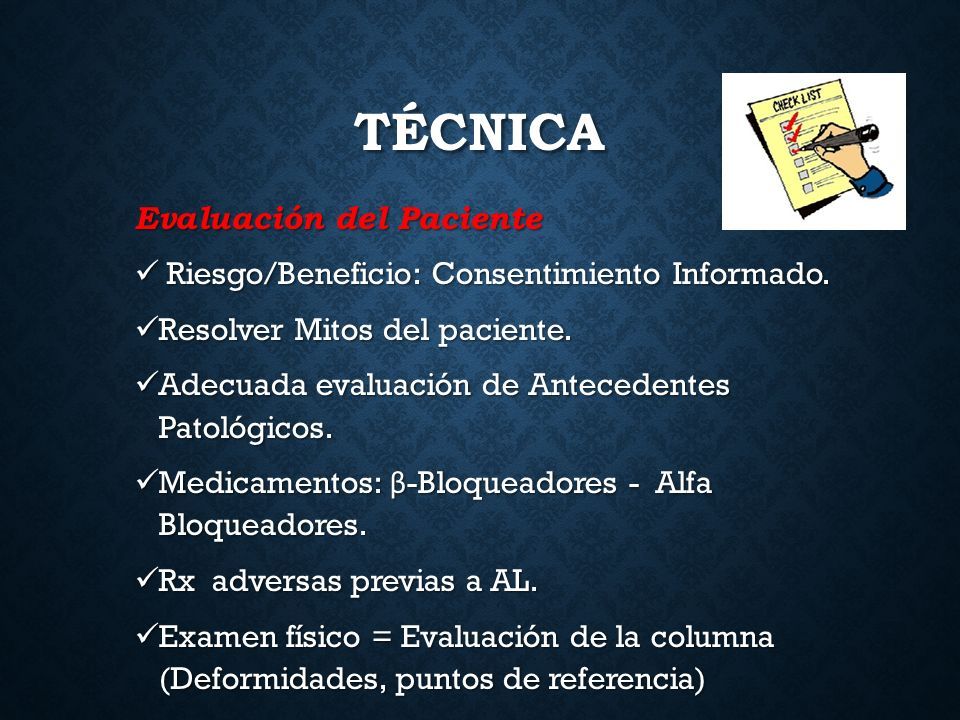 TÉCNICA

CHECK LIST

Evaluación del Paciente

✓ Riesgo/Beneficio: Consentimiento Informado.

✓Resolver Mitos del paciente.

✓Adecuada evaluación de Antecedentes Patológicos.

✓Medicamentos: β-Bloqueadores - Alfa Bloqueadores.

✓Rx adversas previas a AL.

✓Examen físico = Evaluación de la columna (Deformidades, puntos de referencia)